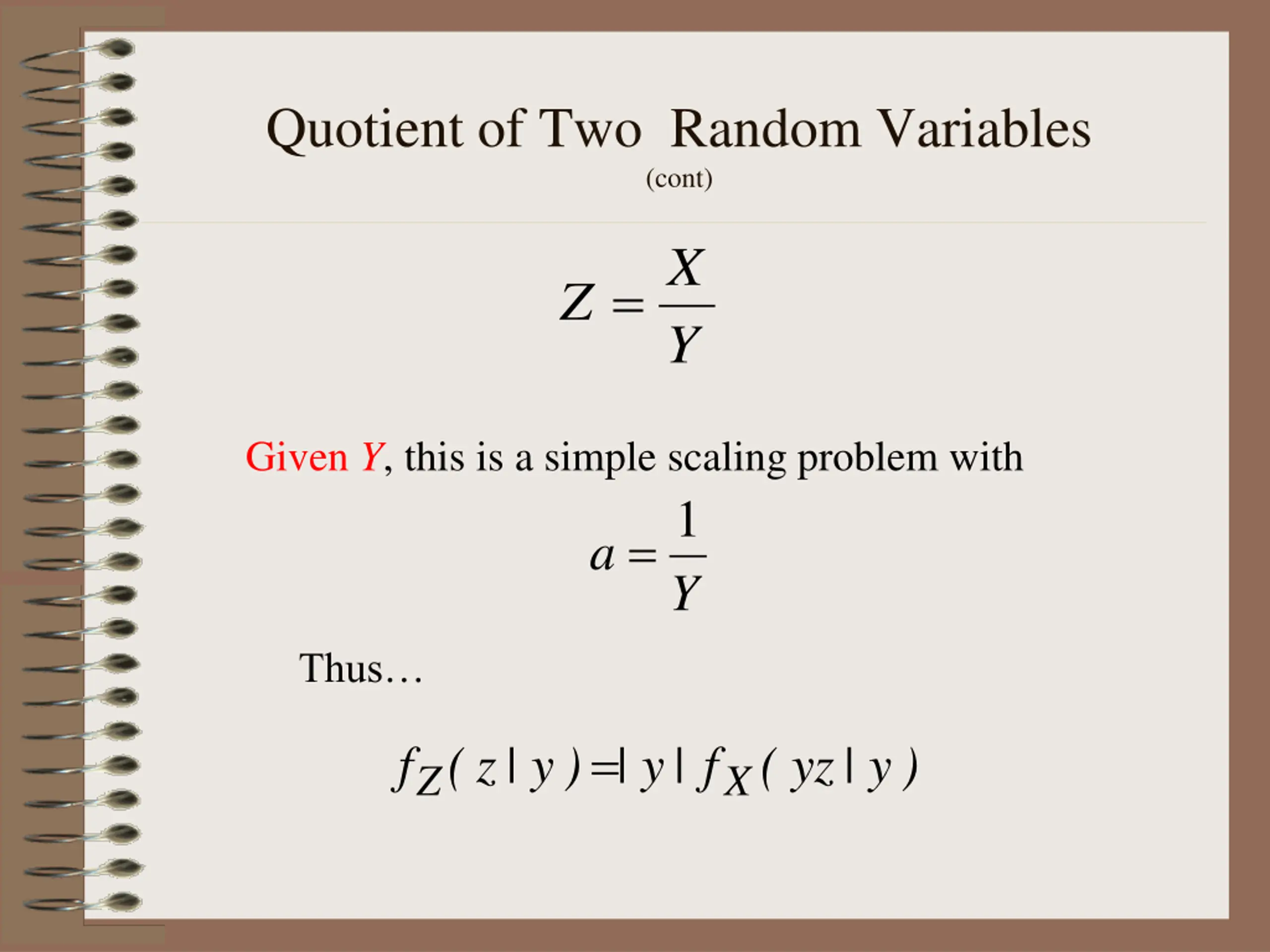 Quotient of Two Random Variables

(cont)

$Z = \frac{X}{Y}$

Given $Y$, this is a simple scaling problem with

$a = \frac{1}{Y}$

Thus…

$f_Z(z \mid y) = |y| f_X(yz \mid y)$